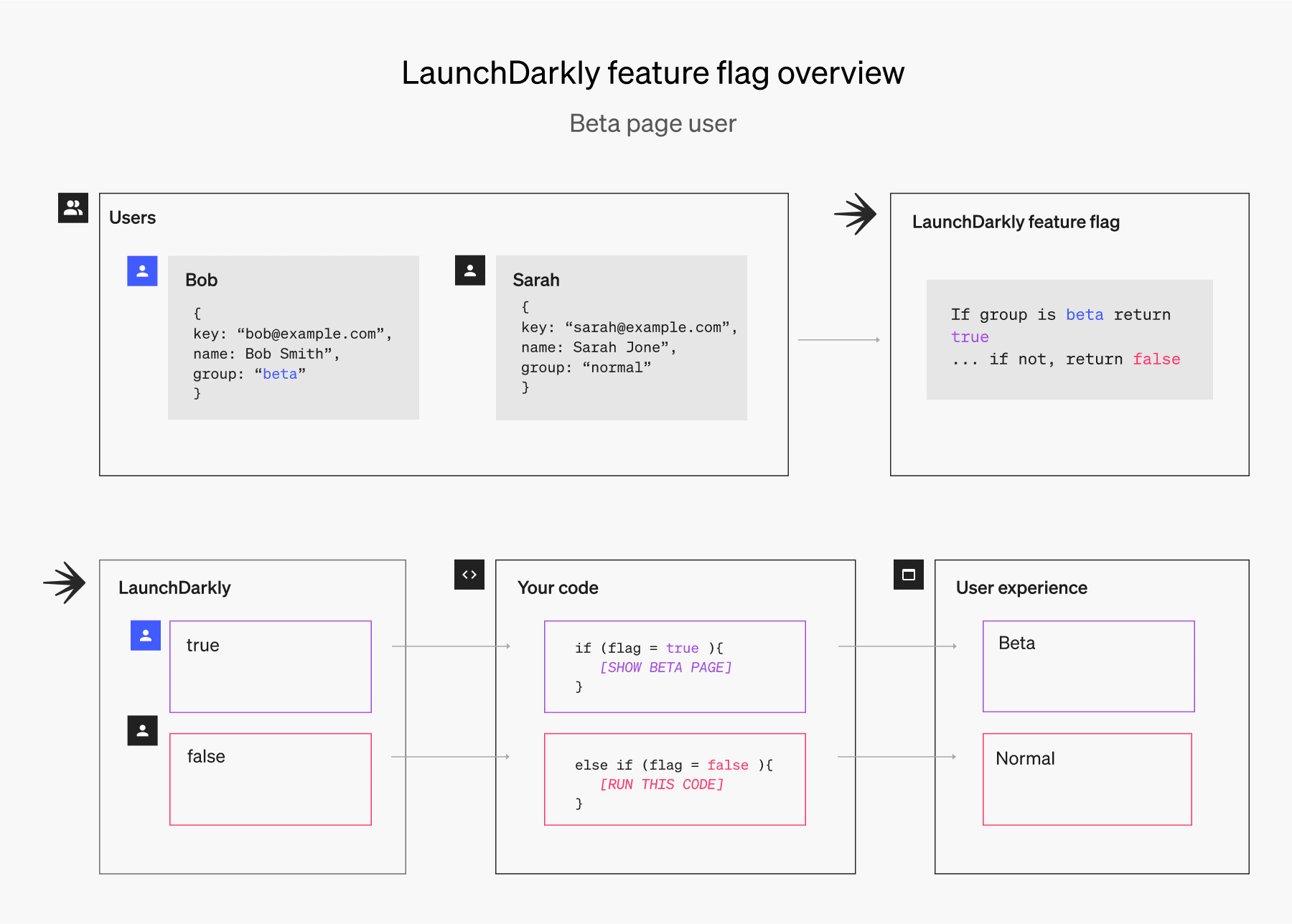 LaunchDarkly feature flag overview

Beta page user

Users

Bob

{
key: “bob@example.com”,
name: Bob Smith”,
group: “beta”
}

Sarah

{
key: “sarah@example.com”,
name: Sarah Jone”,
group: “normal”
}

LaunchDarkly feature flag

If group is beta return true
... if not, return false

LaunchDarkly

true

false

Your code

if (flag = true ){
[SHOW BETA PAGE]
}

else if (flag = false ){
[RUN THIS CODE]
}

User experience

Beta

Normal